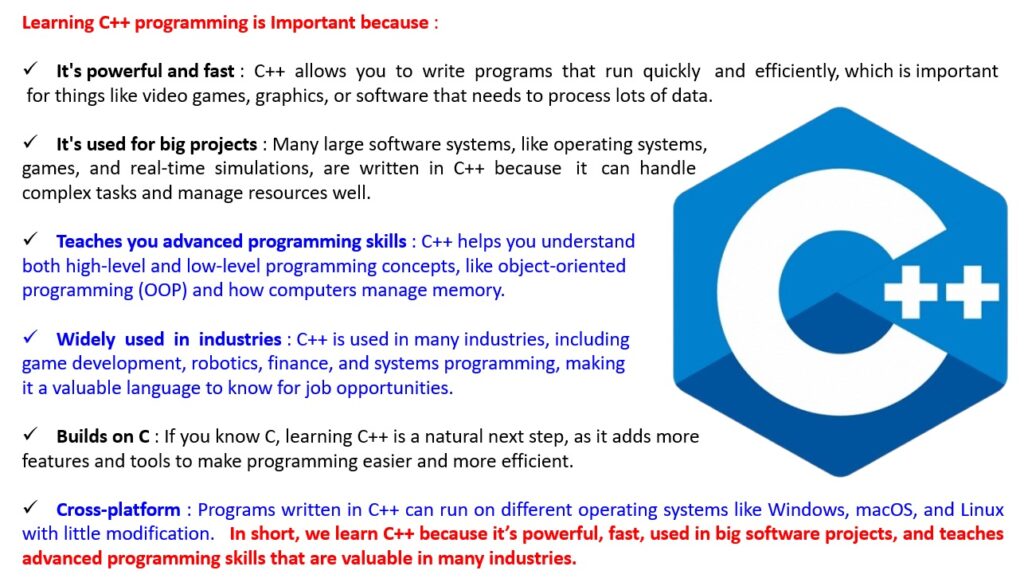 Learning C++ programming is Important because :

✓ It's powerful and fast : C++ allows you to write programs that run quickly and efficiently, which is important for things like video games, graphics, or software that needs to process lots of data.

✓ It's used for big projects : Many large software systems, like operating systems, games, and real-time simulations, are written in C++ because it can handle complex tasks and manage resources well.

✓ Teaches you advanced programming skills : C++ helps you understand both high-level and low-level programming concepts, like object-oriented programming (OOP) and how computers manage memory.

✓ Widely used in industries : C++ is used in many industries, including game development, robotics, finance, and systems programming, making it a valuable language to know for job opportunities.

✓ Builds on C : If you know C, learning C++ is a natural next step, as it adds more features and tools to make programming easier and more efficient.

✓ Cross-platform : Programs written in C++ can run on different operating systems like Windows, macOS, and Linux with little modification. In short, we learn C++ because it's powerful, fast, used in big software projects, and teaches advanced programming skills that are valuable in many industries.

C++